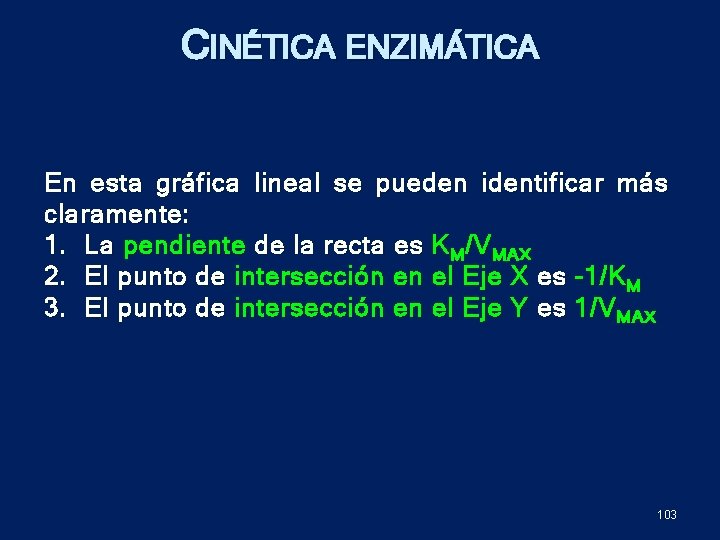 CINÉTICA ENZIMÁTICA

En esta gráfica lineal se pueden identificar más claramente:
1. La pendiente de la recta es $K_M/V_{MAX}$
2. El punto de intersección en el Eje X es $-1/K_M$
3. El punto de intersección en el Eje Y es $1/V_{MAX}$

103